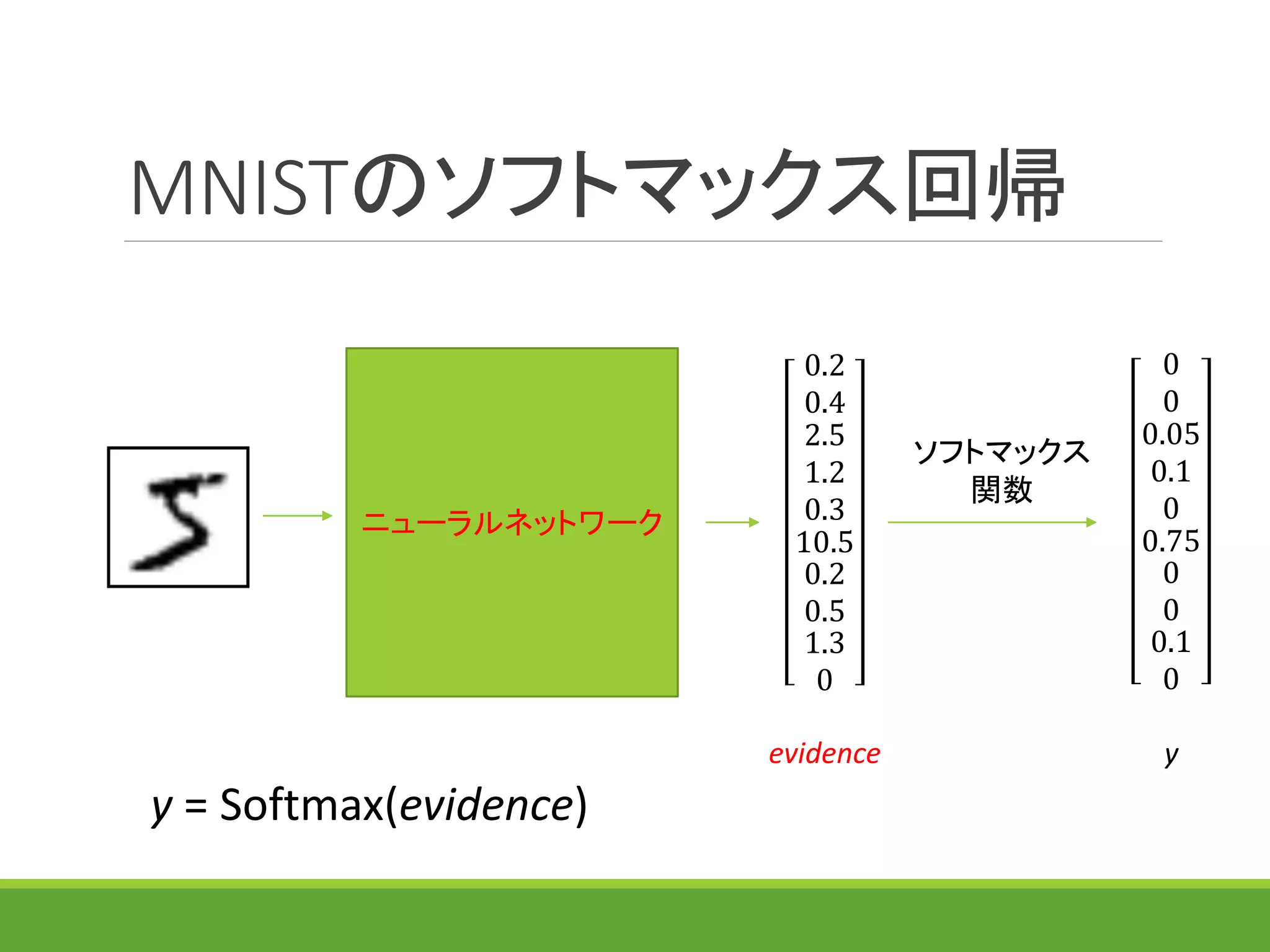 MNISTのソフトマックス回帰

ニューラルネットワーク

$\begin{bmatrix} 0.2 \\ 0.4 \\ 2.5 \\ 1.2 \\ 0.3 \\ 10.5 \\ 0.2 \\ 0.5 \\ 1.3 \\ 0 \end{bmatrix}$

ソフトマックス関数

$\begin{bmatrix} 0 \\ 0 \\ 0.05 \\ 0.1 \\ 0 \\ 0.75 \\ 0 \\ 0 \\ 0.1 \\ 0 \end{bmatrix}$

evidence

y

y = Softmax(evidence)